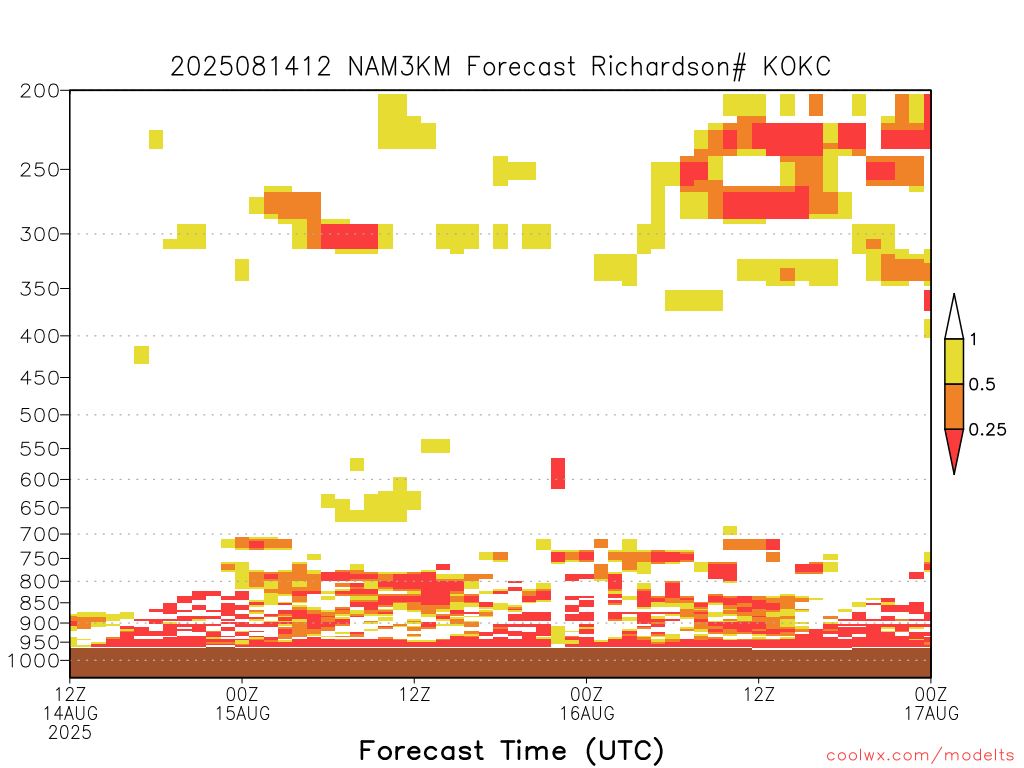 2025081412 NAM3KM Forecast Richardson# KOKC

200
250
300
350
400
450
500
550
600
650
700
750
800
850
900
950
1000

1
0.5
0.25

12Z 14AUG 2025
00Z 15AUG
12Z
00Z 16AUG
12Z
00Z 17AUG

Forecast Time (UTC)

coolwx.com/modelts